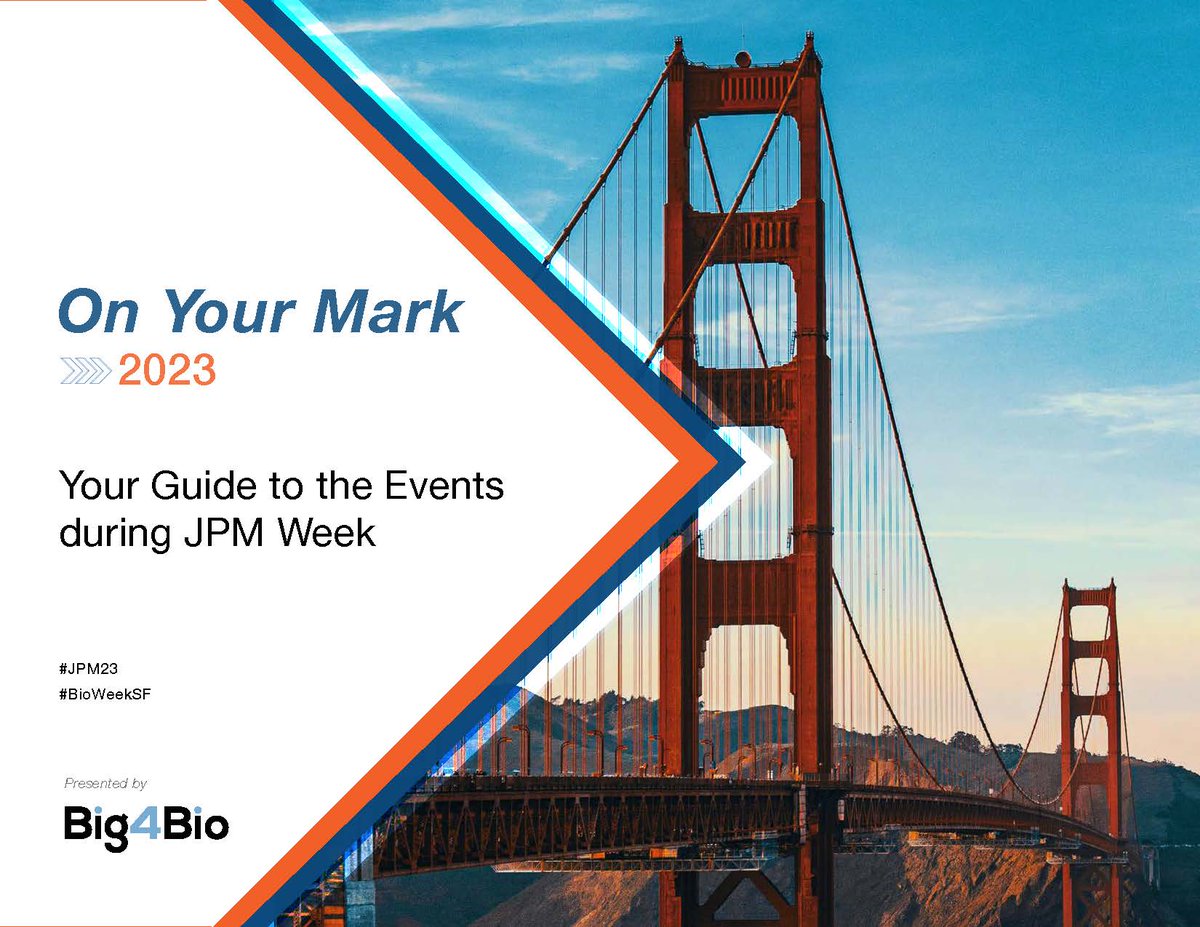 On Your Mark

2023

Your Guide to the Events during JPM Week

#JPM23
#BioWeekSF

Presented by

Big4Bio